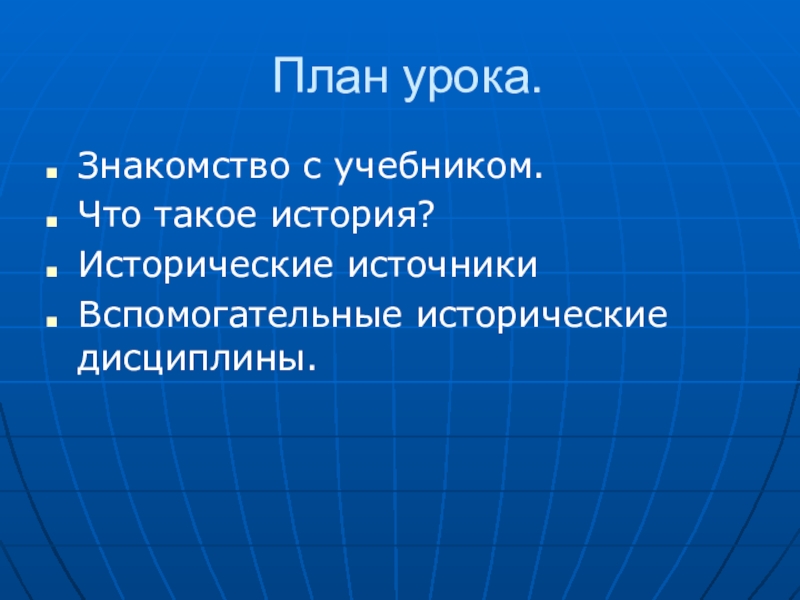 План урока.

- Знакомство с учебником.
- Что такое история?
- Исторические источники
- Вспомогательные исторические дисциплины.